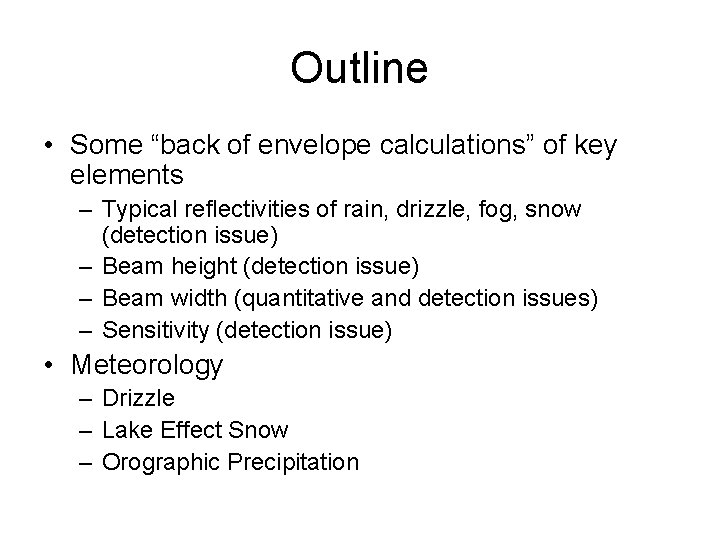 Outline

• Some “back of envelope calculations” of key elements
– Typical reflectivities of rain, drizzle, fog, snow (detection issue)
– Beam height (detection issue)
– Beam width (quantitative and detection issues)
– Sensitivity (detection issue)
• Meteorology
– Drizzle
– Lake Effect Snow
– Orographic Precipitation